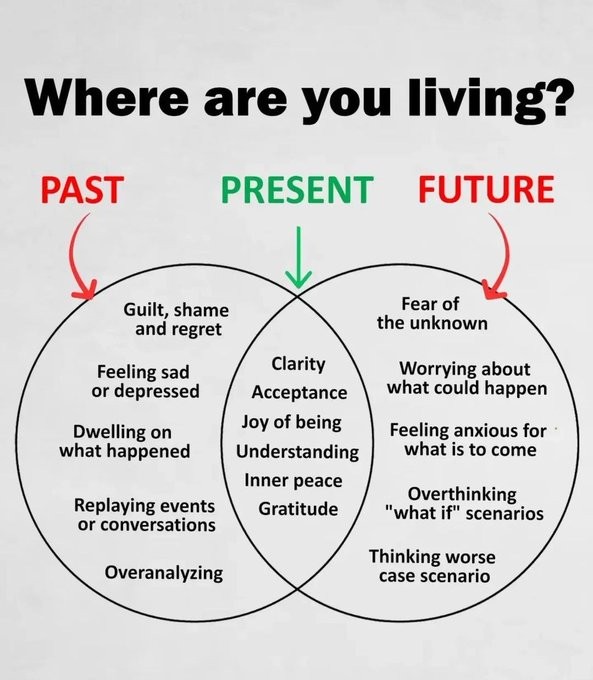 Where are you living?

PAST

PRESENT

FUTURE

Guilt, shame and regret

Feeling sad or depressed

Dwelling on what happened

Replaying events or conversations

Overanalyzing

Clarity
Acceptance
Joy of being
Understanding
Inner peace
Gratitude

Fear of the unknown

Worrying about what could happen

Feeling anxious for what is to come

Overthinking "what if" scenarios

Thinking worse case scenario